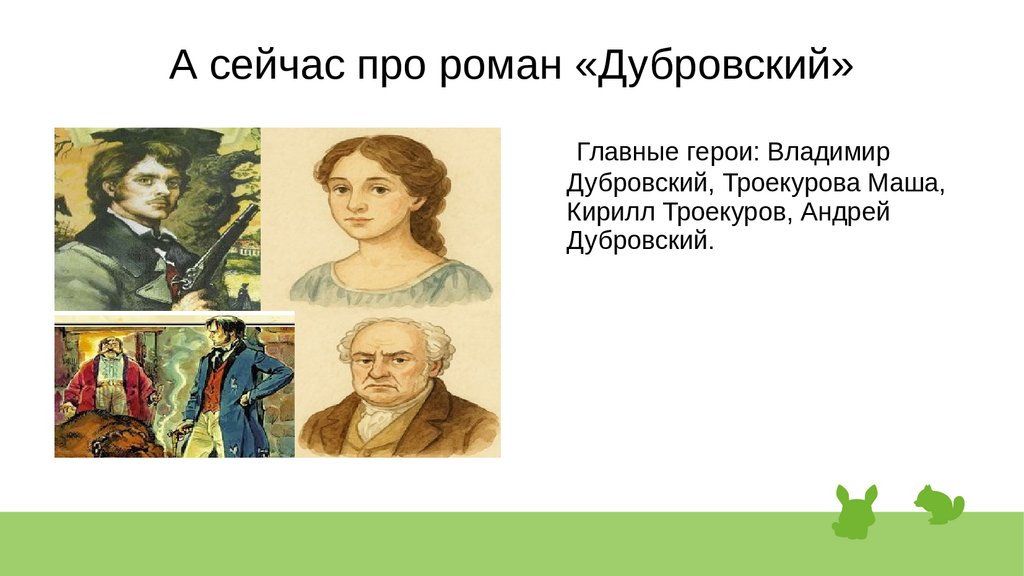 А сейчас про роман «Дубровский»

Главные герои: Владимир Дубровский, Троекурова Маша, Кирилл Троекуров, Андрей Дубровский.